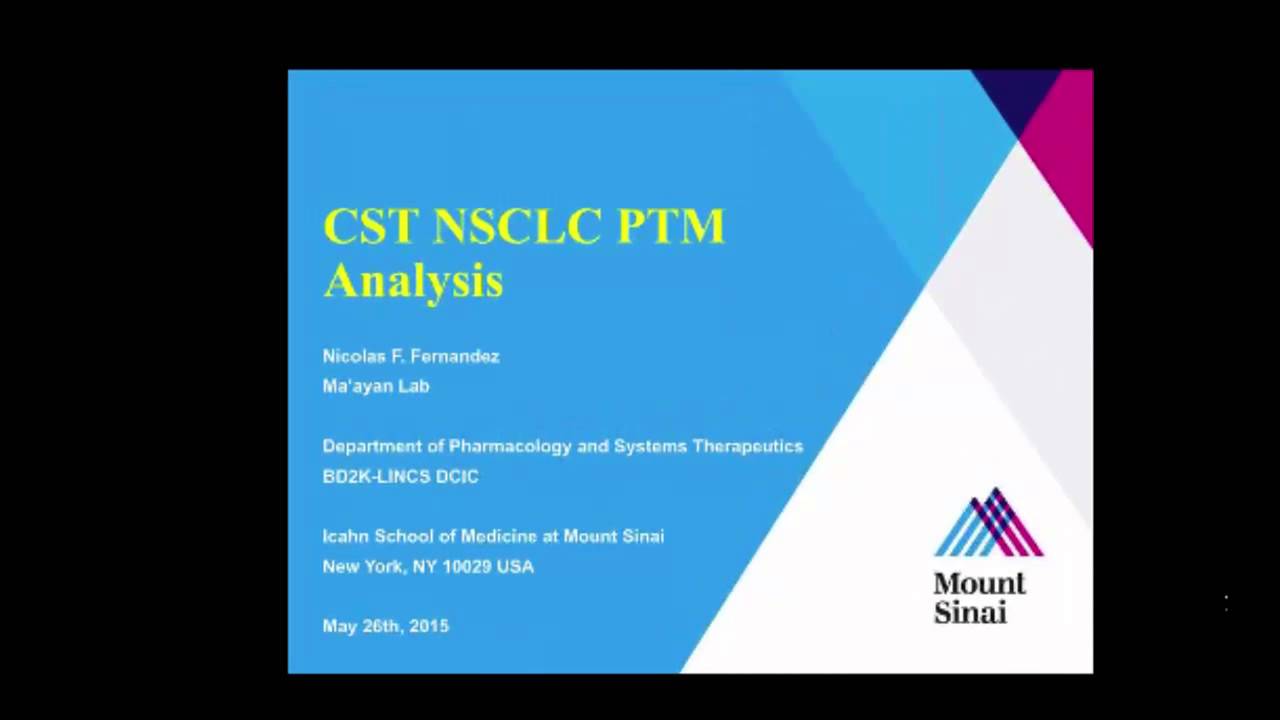 CST NSCLC PTM Analysis

Nicolas F. Fernandez
Ma'ayan Lab

Department of Pharmacology and Systems Therapeutics
BD2K-LINCS DCIC

Icahn School of Medicine at Mount Sinai
New York, NY 10029 USA

May 26th, 2015

Mount Sinai